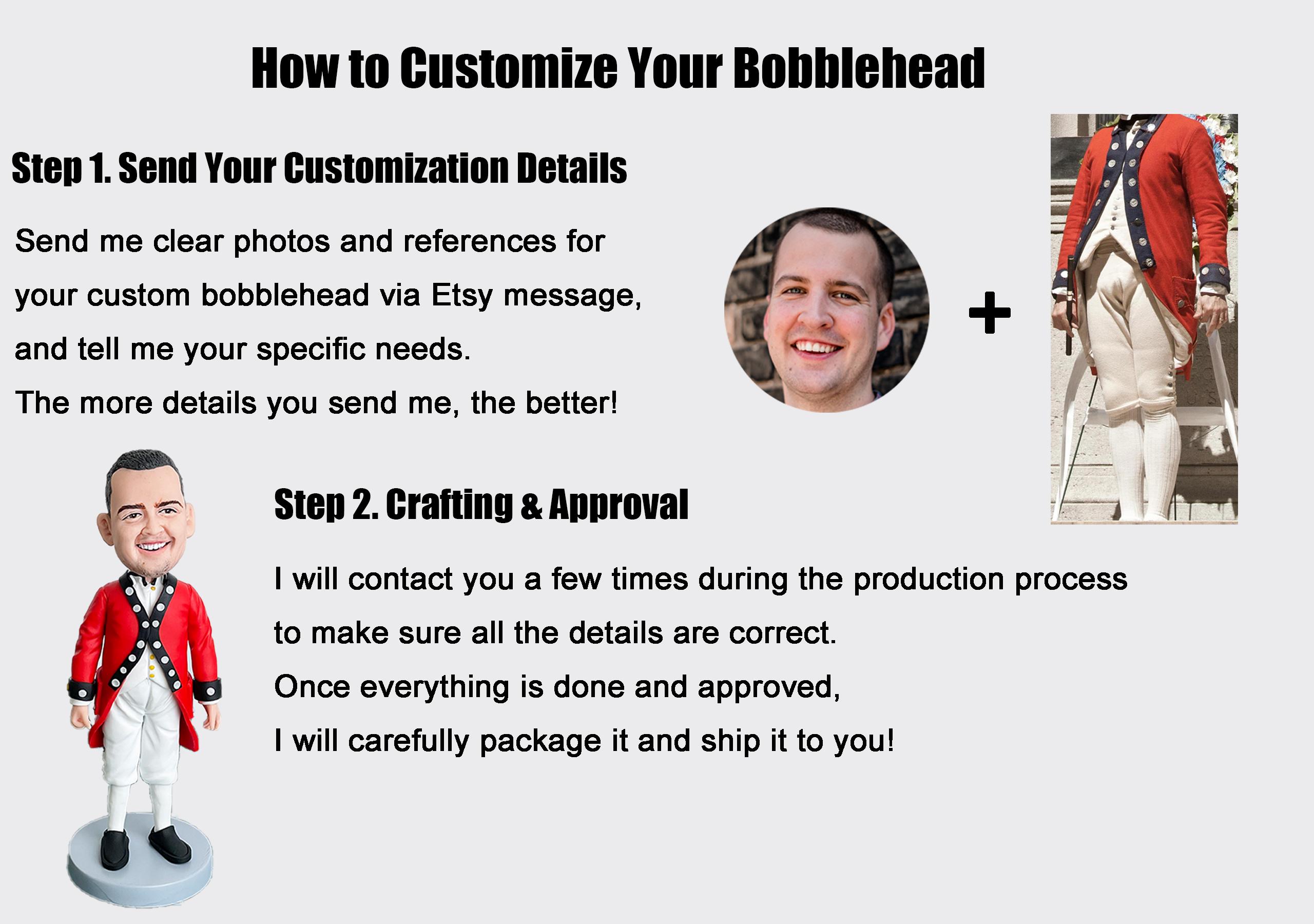 How to Customize Your Bobblehead

Step 1. Send Your Customization Details

Send me clear photos and references for your custom bobblehead via Etsy message, and tell me your specific needs.
The more details you send me, the better!

+

Step 2. Crafting & Approval

I will contact you a few times during the production process to make sure all the details are correct.
Once everything is done and approved,
I will carefully package it and ship it to you!